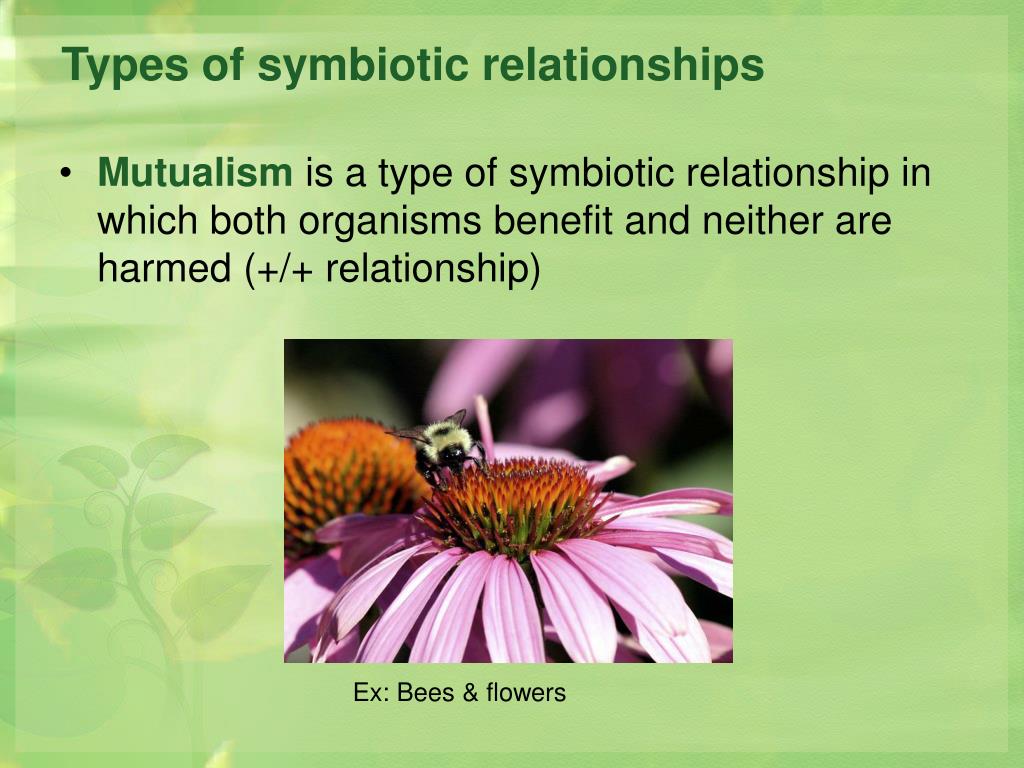 Types of symbiotic relationships

• Mutualism is a type of symbiotic relationship in which both organisms benefit and neither are harmed (+/+ relationship)

Ex: Bees & flowers